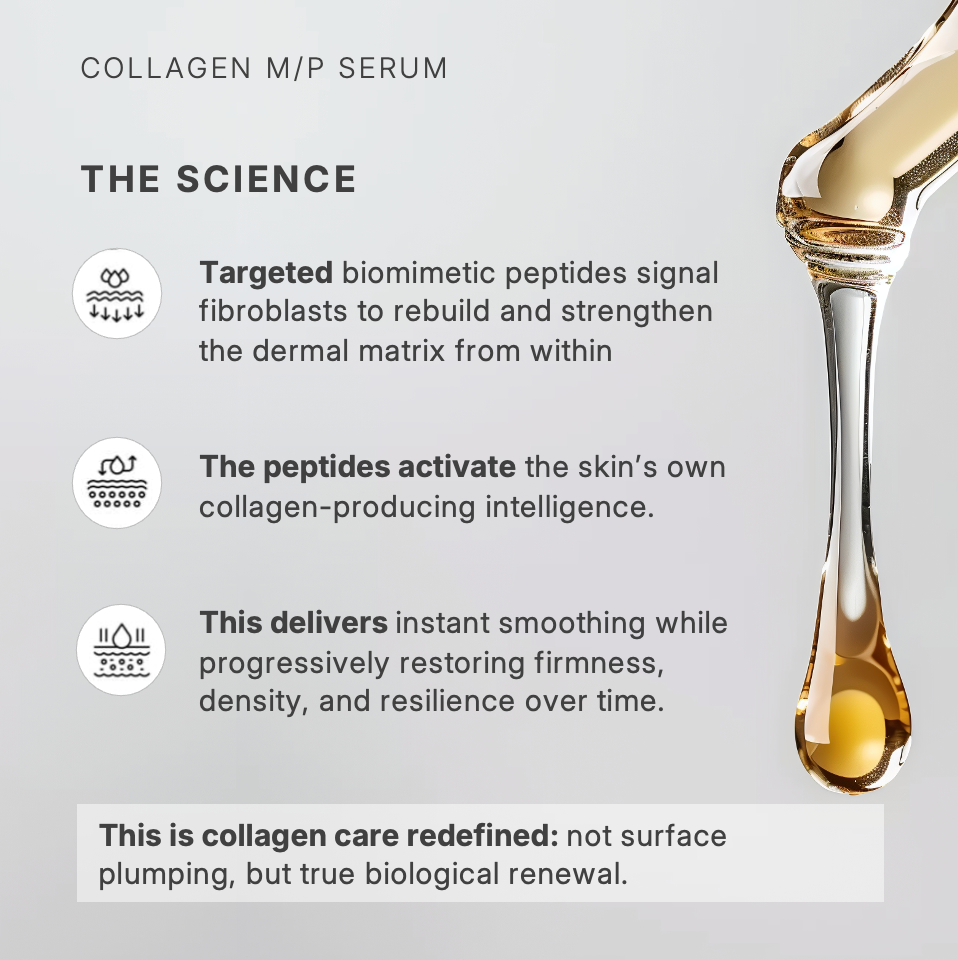 COLLAGEN M/P SERUM

THE SCIENCE

Targeted biomimetic peptides signal fibroblasts to rebuild and strengthen the dermal matrix from within

The peptides activate the skin's own collagen-producing intelligence.

This delivers instant smoothing while progressively restoring firmness, density, and resilience over time.

This is collagen care redefined: not surface plumping, but true biological renewal.